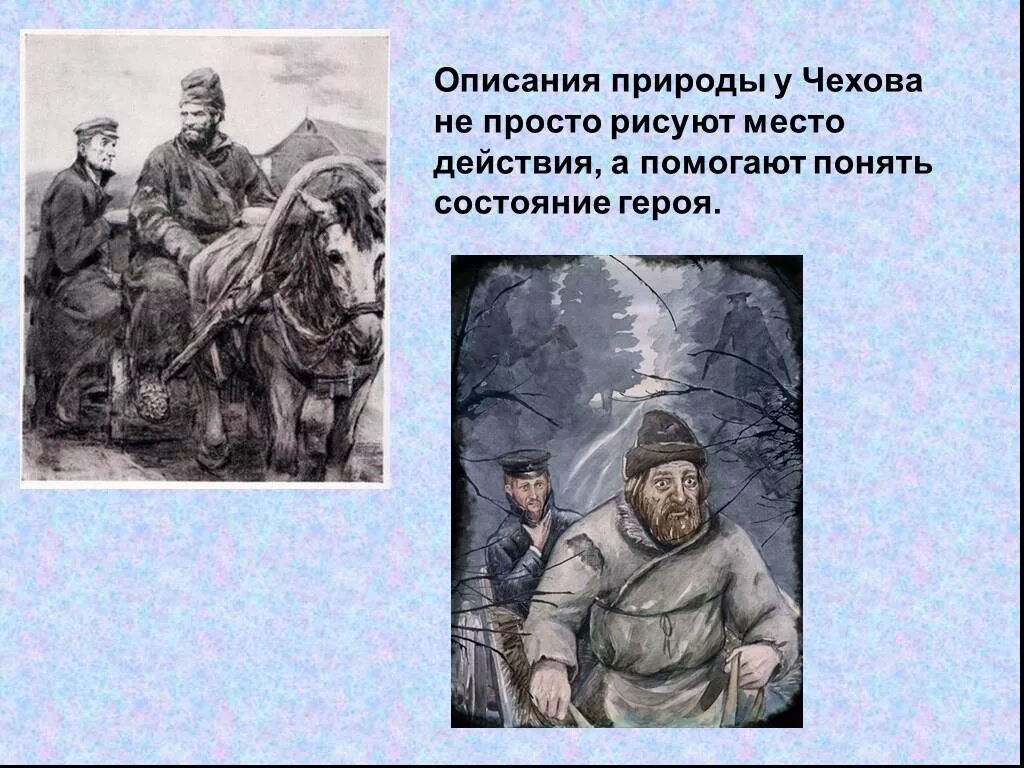 Описания природы у Чехова не просто рисуют место действия, а помогают понять состояние героя.